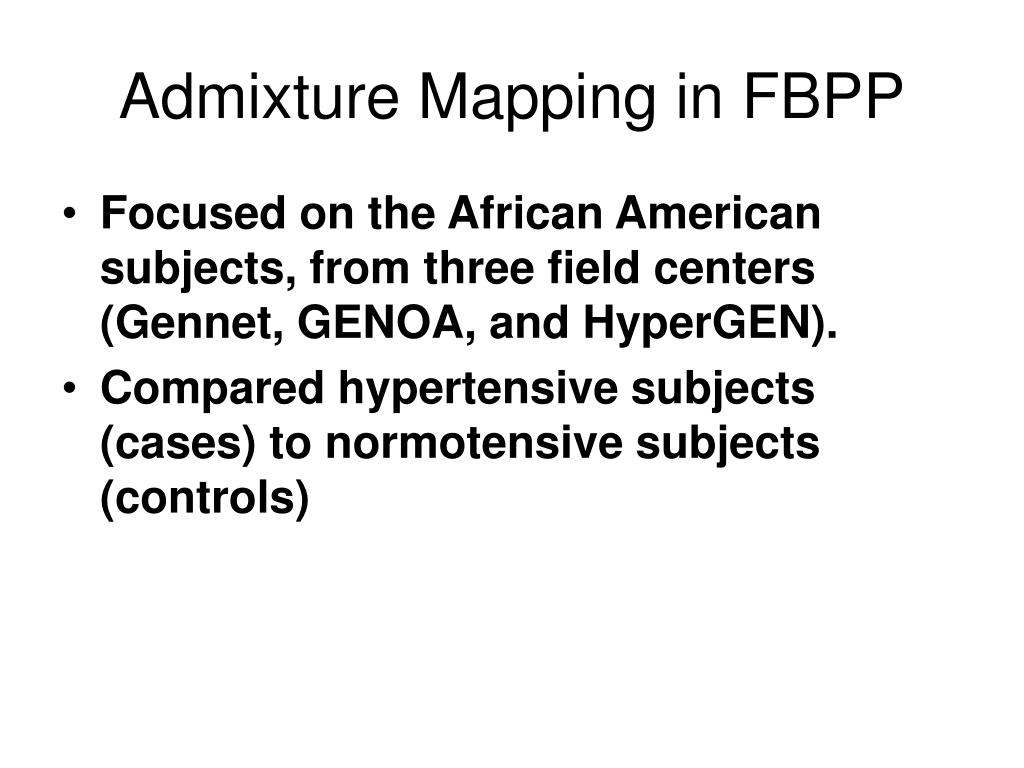 Admixture Mapping in FBPP

• Focused on the African American subjects, from three field centers (Gennet, GENOA, and HyperGEN).
• Compared hypertensive subjects (cases) to normotensive subjects (controls)